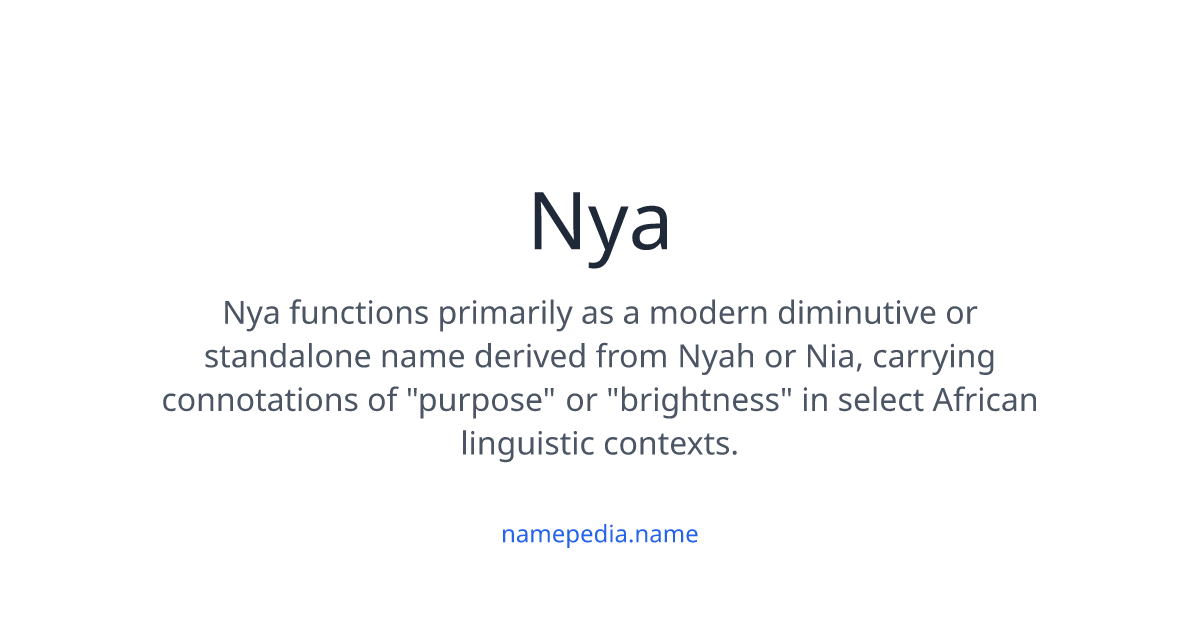 Nya

Nya functions primarily as a modern diminutive or standalone name derived from Nyah or Nia, carrying connotations of "purpose" or "brightness" in select African linguistic contexts.

namepedia.name